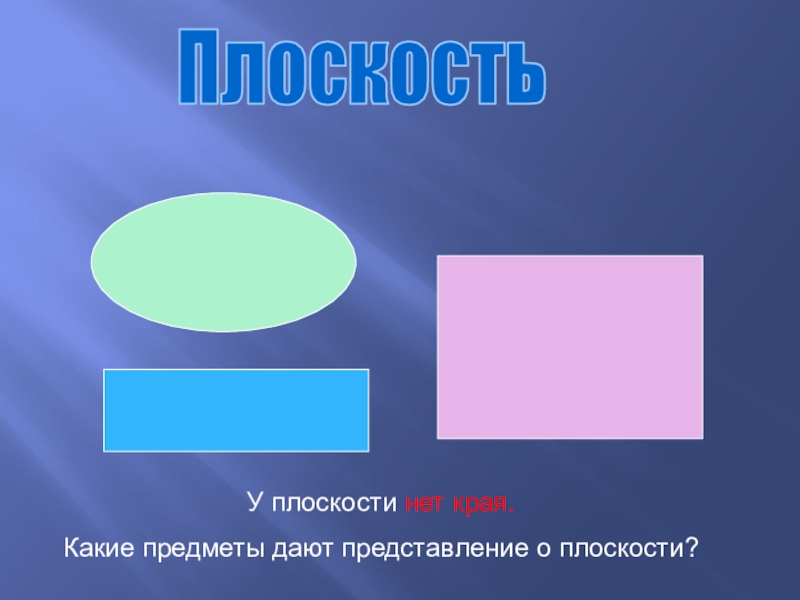 Плоскость

У плоскости нет края.

Какие предметы дают представление о плоскости?